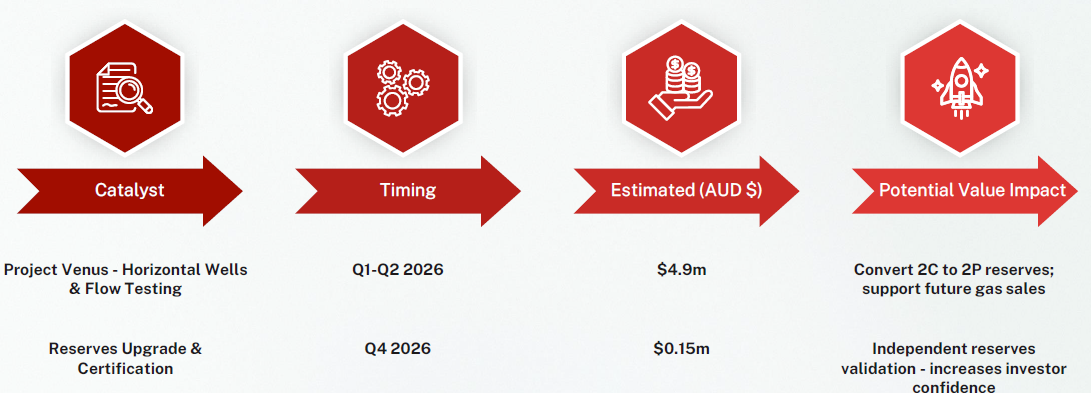 | Catalyst | Timing | Estimated (AUD $) | Potential Value Impact |
|---|---|---|---|
| Project Venus - Horizontal Wells & Flow Testing | Q1-Q2 2026 | $4.9m | Convert 2C to 2P reserves; support future gas sales |
| Reserves Upgrade & Certification | Q4 2026 | $0.15m | Independent reserves validation - increases investor confidence |